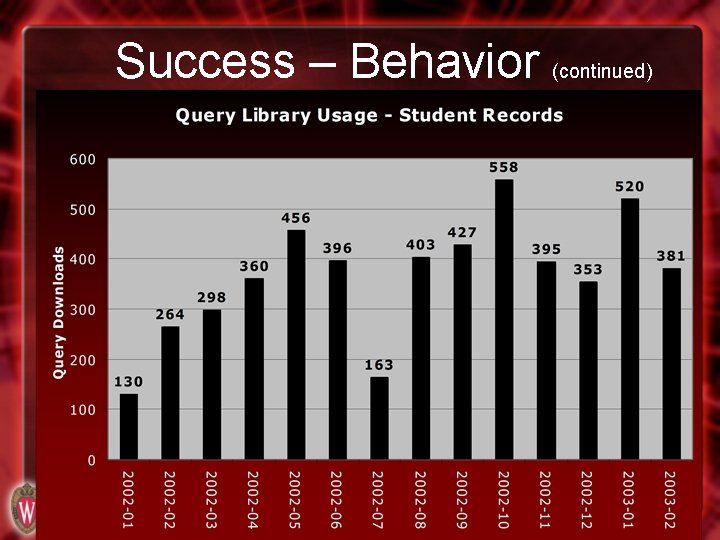 Success – Behavior (continued)

Query Library Usage - Student Records

Query Downloads

600
500
400
300
200
100
0

130
264
298
360
456
396
163
403
427
558
395
353
520
381

2002-01
2002-02
2002-03
2002-04
2002-05
2002-06
2002-07
2002-08
2002-09
2002-10
2002-11
2002-12
2003-01
2003-02

W